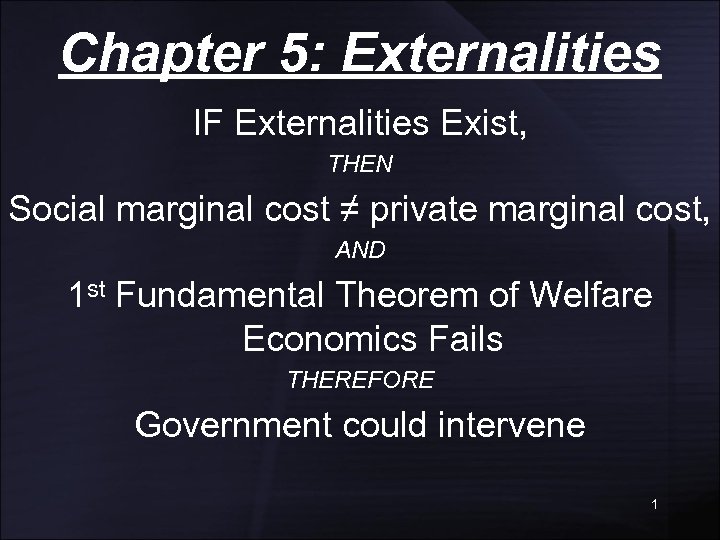 Chapter 5: Externalities

IF Externalities Exist,

THEN

Social marginal cost ≠ private marginal cost,

AND

1st Fundamental Theorem of Welfare Economics Fails

THEREFORE

Government could intervene

1